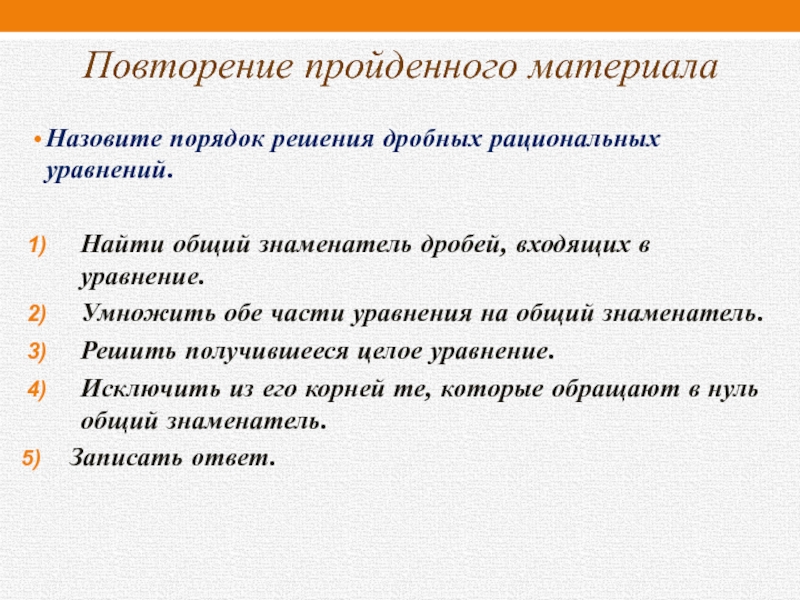 Повторение пройденного материала

• Назовите порядок решения дробных рациональных уравнений.

1) Найти общий знаменатель дробей, входящих в уравнение.
2) Умножить обе части уравнения на общий знаменатель.
3) Решить получившееся целое уравнение.
4) Исключить из его корней те, которые обращают в нуль общий знаменатель.
5) Записать ответ.